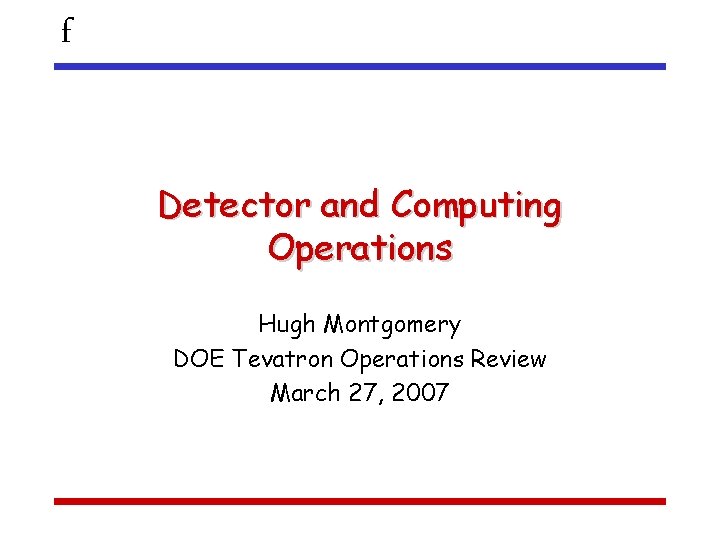 f

Detector and Computing Operations

Hugh Montgomery
DOE Tevatron Operations Review
March 27, 2007